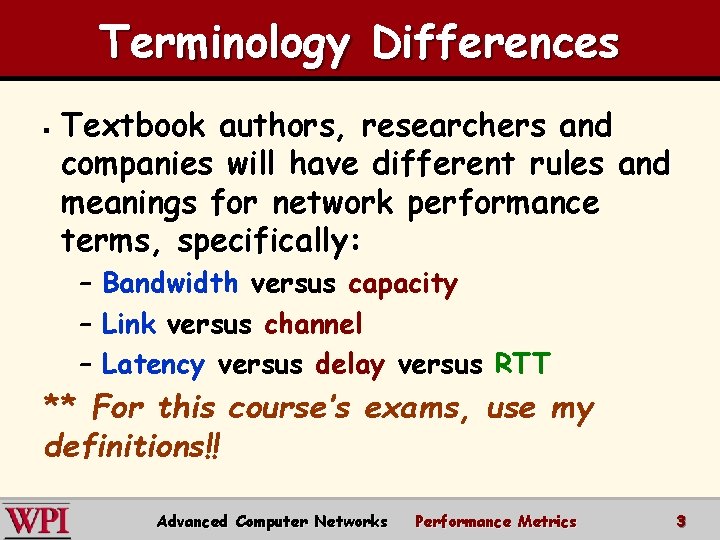 Terminology Differences

▪ Textbook authors, researchers and companies will have different rules and meanings for network performance terms, specifically:

– Bandwidth versus capacity

– Link versus channel

– Latency versus delay versus RTT

** For this course's exams, use my definitions!!

WPI

Advanced Computer Networks Performance Metrics 3